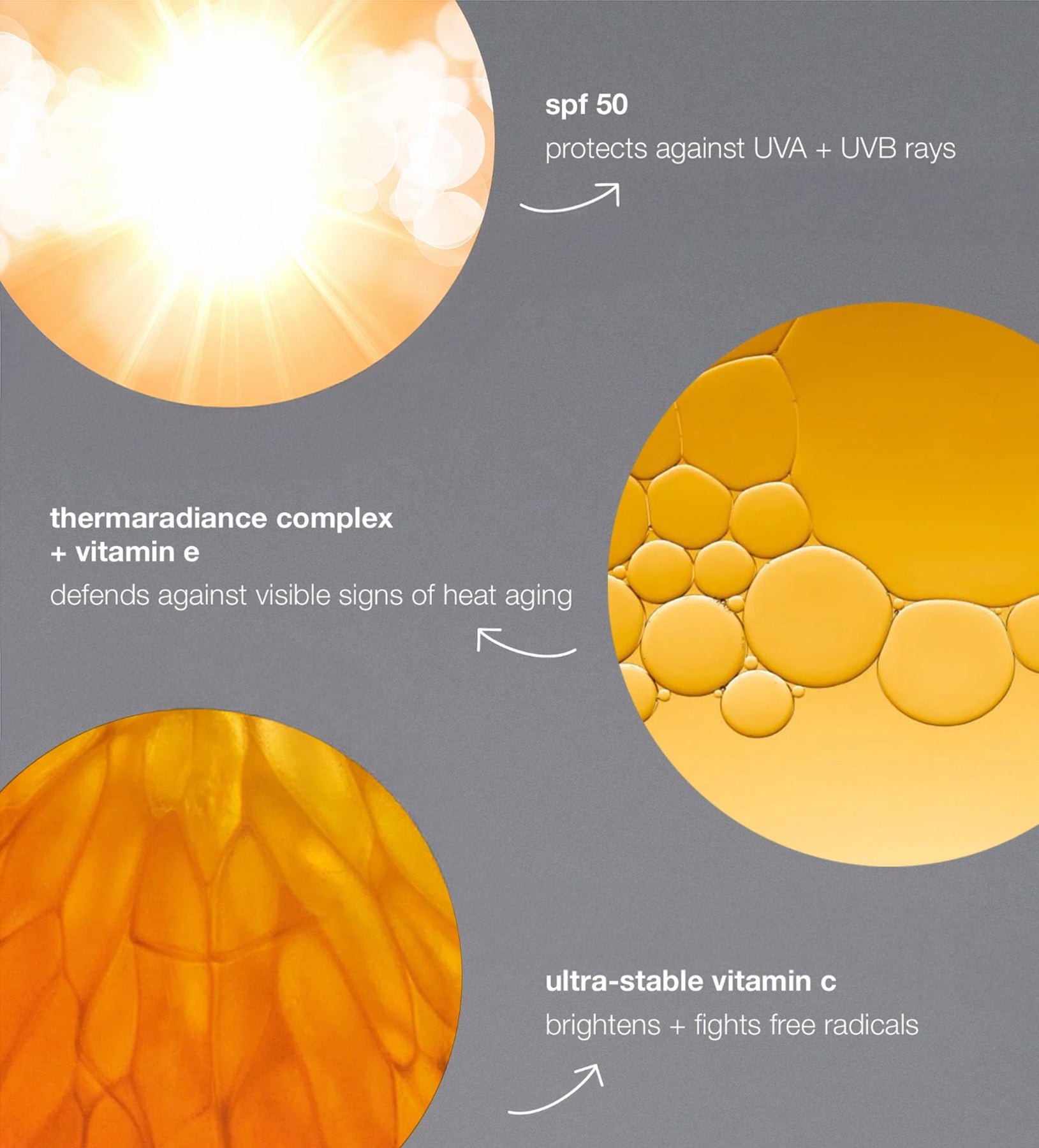 spf 50
protects against UVA + UVB rays

thermaradiance complex
+ vitamin e
defends against visible signs of heat aging

ultra-stable vitamin c
brightens + fights free radicals